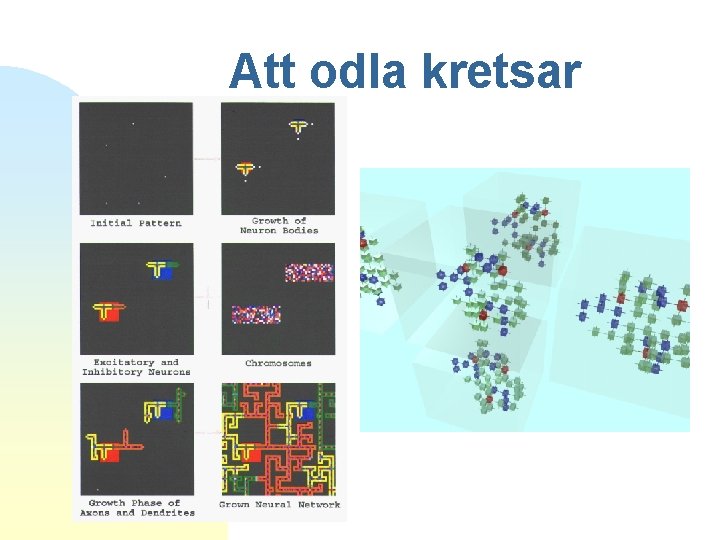 Att odla kretsar

Initial Pattern

Growth of Neuron Bodies

Excitatory and Inhibitory Neurons

Chromosomes

Growth Phase of Axons and Dendrites

Grown Neural Network